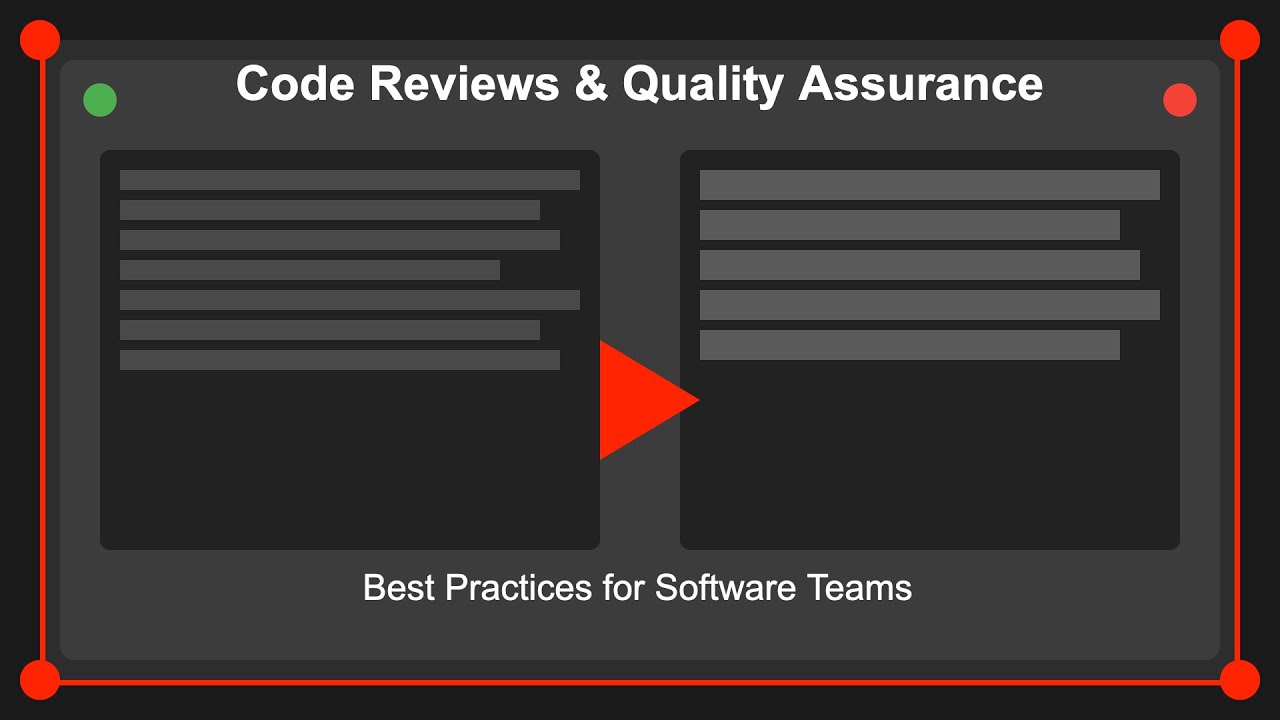 Code Reviews & Quality Assurance

Best Practices for Software Teams